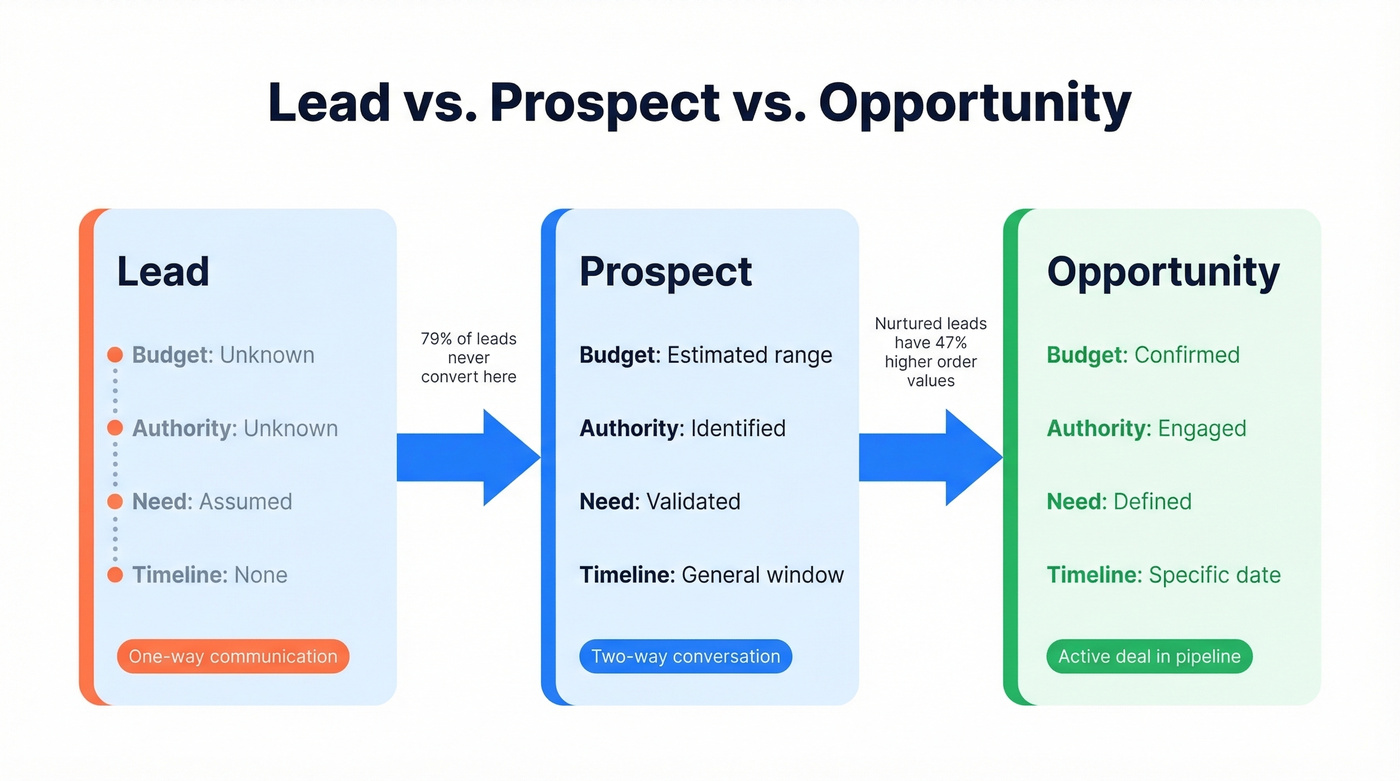 Lead vs. Prospect vs. Opportunity

Lead

Budget: Unknown

Authority: Unknown

Need: Assumed

Timeline: None

One-way communication

79% of leads never convert here

Prospect

Budget: Estimated range

Authority: Identified

Need: Validated

Timeline: General window

Two-way conversation

Nurtured leads have 47% higher order values

Opportunity

Budget: Confirmed

Authority: Engaged

Need: Defined

Timeline: Specific date

Active deal in pipeline